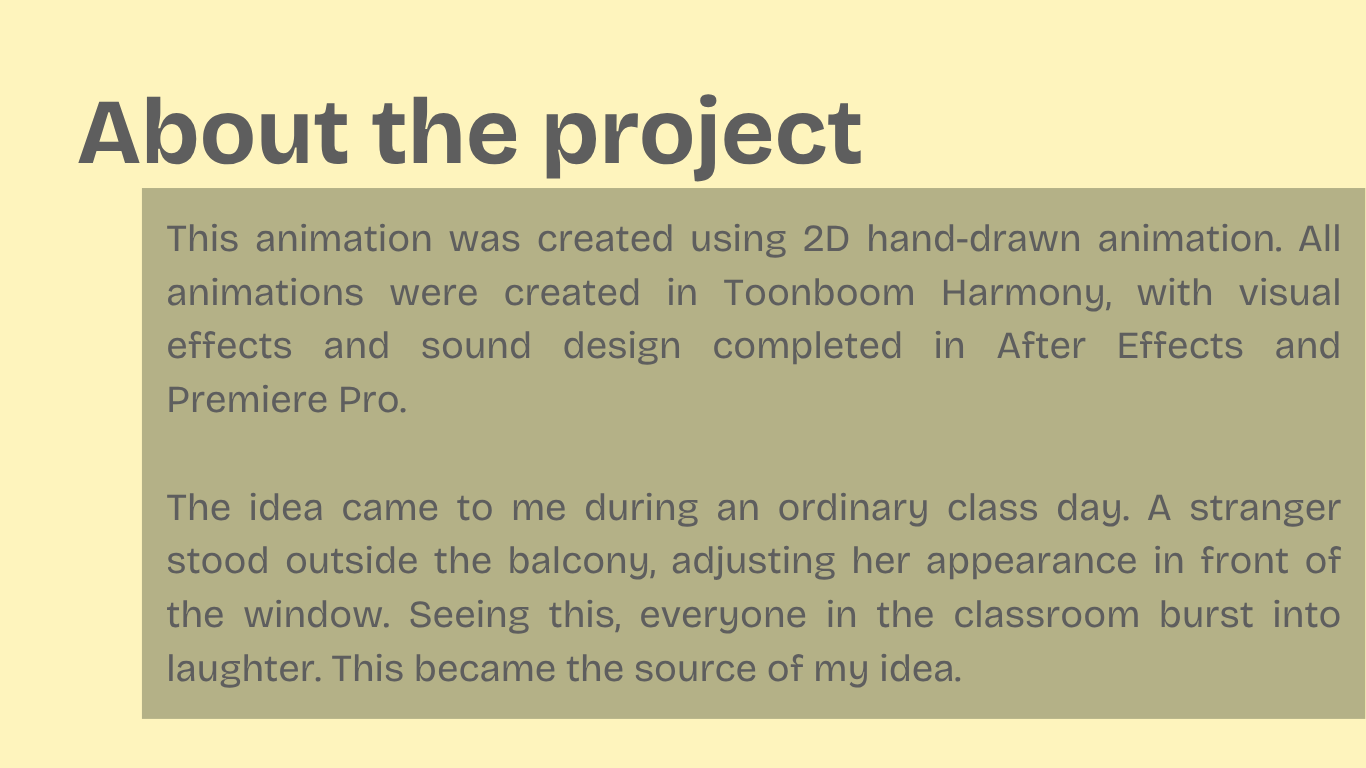 About the project

This animation was created using 2D hand-drawn animation. All animations were created in Toonboom Harmony, with visual effects and sound design completed in After Effects and Premiere Pro.

The idea came to me during an ordinary class day. A stranger stood outside the balcony, adjusting her appearance in front of the window. Seeing this, everyone in the classroom burst into laughter. This became the source of my idea.